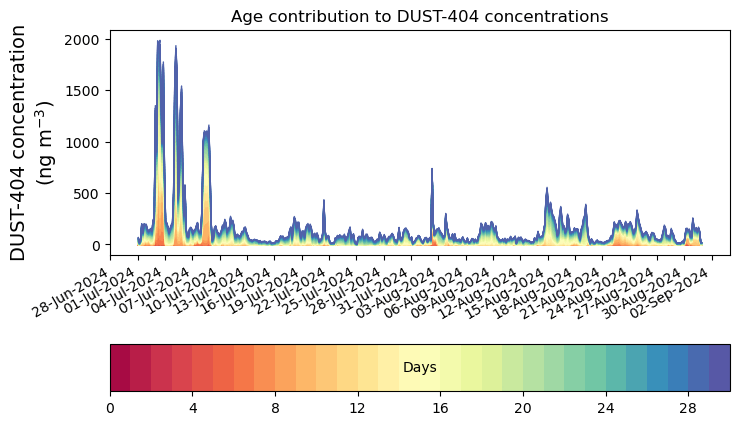 Age contribution to DUST-404 concentrations

DUST-404 concentration (ng m$^{-3}$)

2000
1500
1000
500
0

28-Jun-2024
01-Jul-2024
04-Jul-2024
07-Jul-2024
10-Jul-2024
13-Jul-2024
16-Jul-2024
19-Jul-2024
22-Jul-2024
25-Jul-2024
28-Jul-2024
31-Jul-2024
03-Aug-2024
06-Aug-2024
09-Aug-2024
12-Aug-2024
15-Aug-2024
18-Aug-2024
21-Aug-2024
24-Aug-2024
27-Aug-2024
30-Aug-2024
02-Sep-2024

Days

0
4
8
12
16
20
24
28